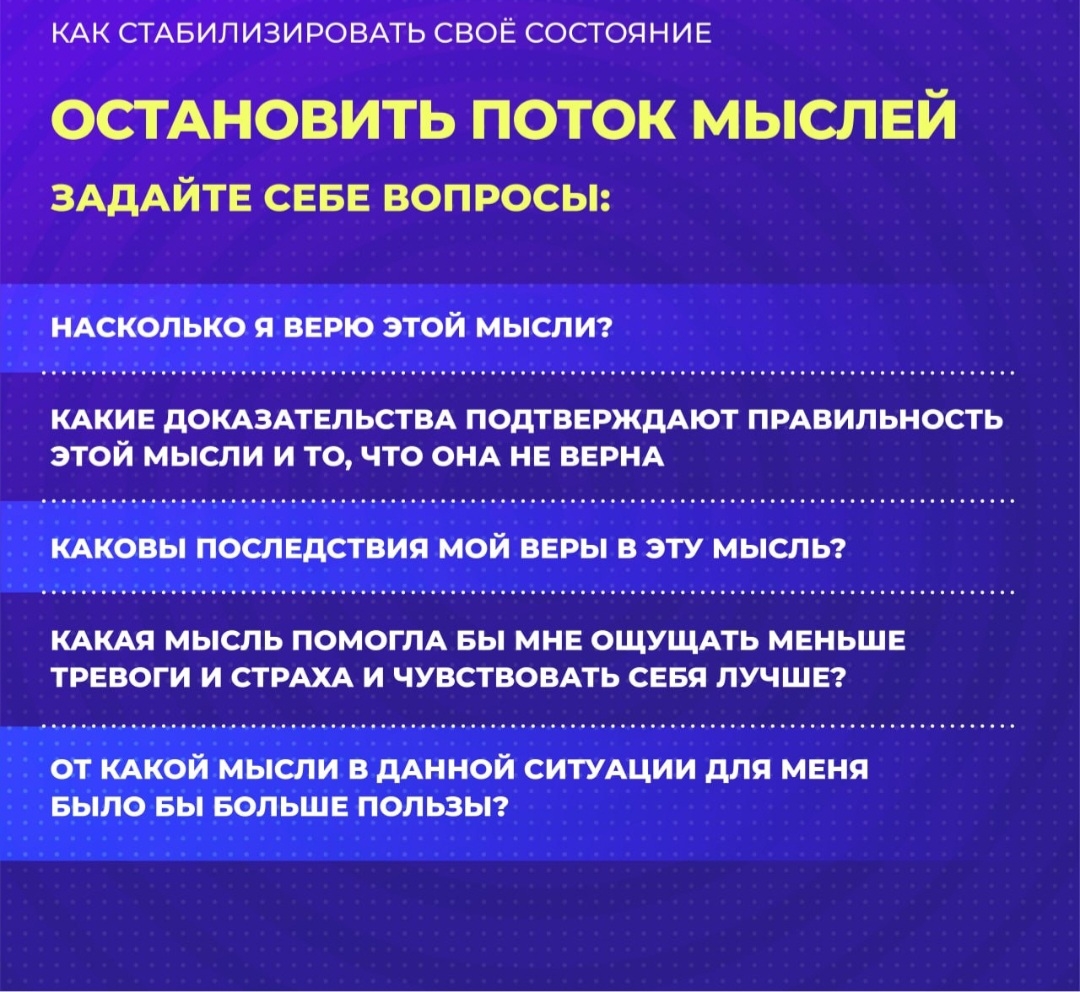 КАК СТАБИЛИЗИРОВАТЬ СВОЁ СОСТОЯНИЕ

ОСТАНОВИТЬ ПОТОК МЫСЛЕЙ

ЗАДАЙТЕ СЕБЕ ВОПРОСЫ:

НАСКОЛЬКО Я ВЕРЮ ЭТОЙ МЫСЛИ?

КАКИЕ ДОКАЗАТЕЛЬСТВА ПОДТВЕРЖДАЮТ ПРАВИЛЬНОСТЬ ЭТОЙ МЫСЛИ И ТО, ЧТО ОНА НЕ ВЕРНА

КАКОВЫ ПОСЛЕДСТВИЯ МОЙ ВЕРЫ В ЭТУ МЫСЛЬ?

КАКАЯ МЫСЛЬ ПОМОГЛА БЫ МНЕ ОЩУЩАТЬ МЕНЬШЕ ТРЕВОГИ И СТРАХА И ЧУВСТВОВАТЬ СЕБЯ ЛУЧШЕ?

ОТ КАКОЙ МЫСЛИ В ДАННОЙ СИТУАЦИИ ДЛЯ МЕНЯ БЫЛО БЫ БОЛЬШЕ ПОЛЬЗЫ?